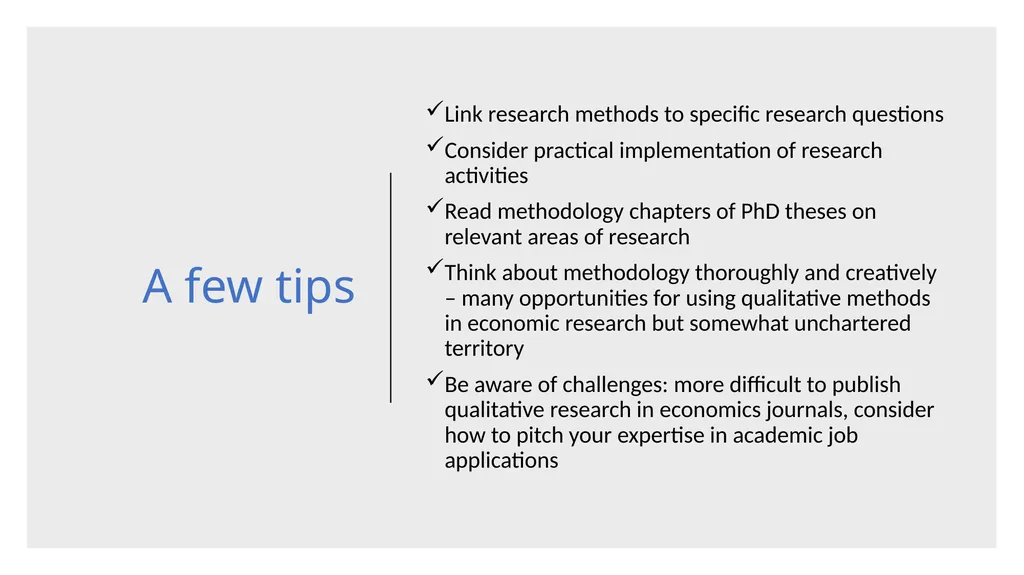 A few tips

✓Link research methods to specific research questions

✓Consider practical implementation of research activities

✓Read methodology chapters of PhD theses on relevant areas of research

✓Think about methodology thoroughly and creatively – many opportunities for using qualitative methods in economic research but somewhat unchartered territory

✓Be aware of challenges: more difficult to publish qualitative research in economics journals, consider how to pitch your expertise in academic job applications